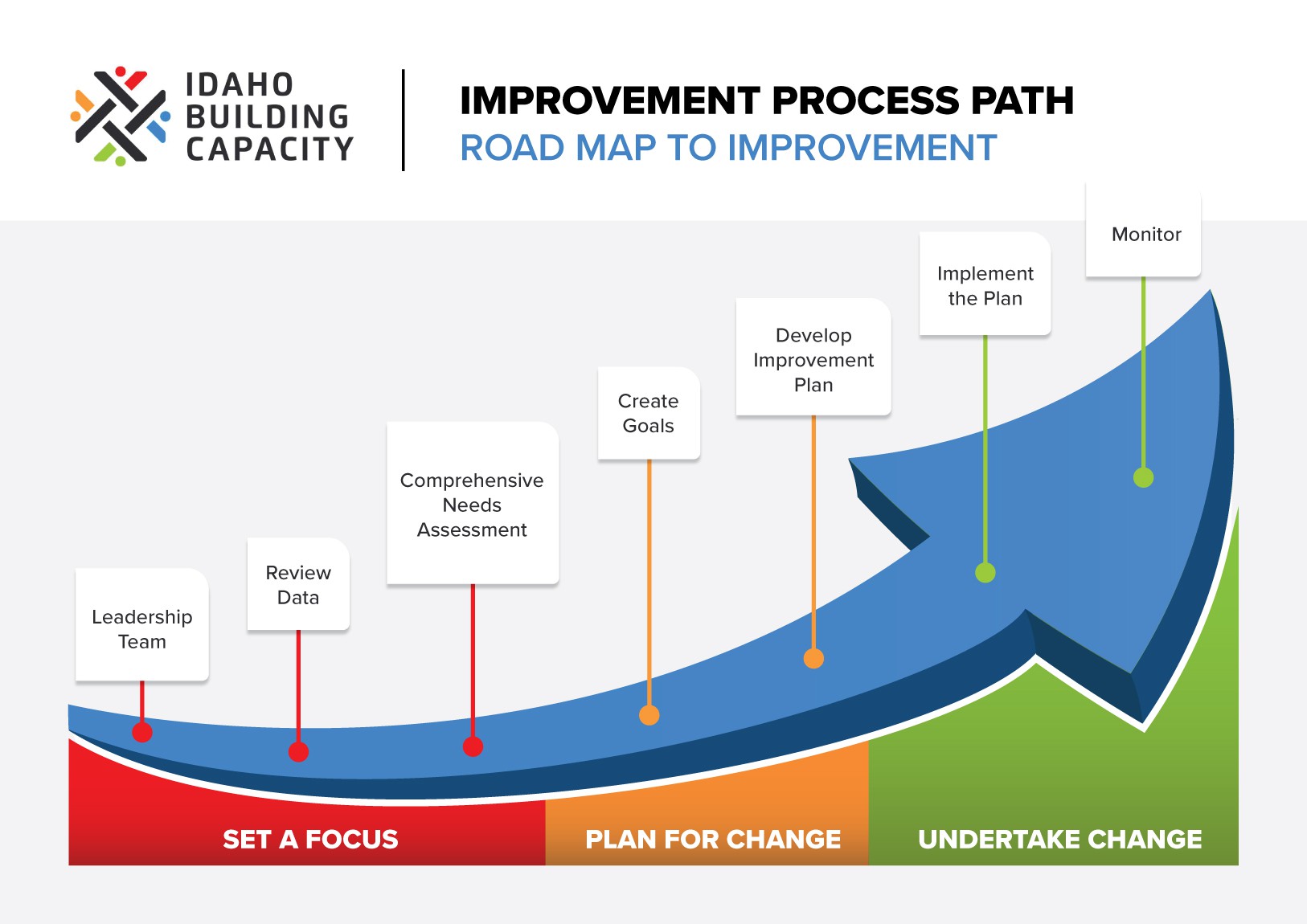 IDAHO BUILDING CAPACITY

IMPROVEMENT PROCESS PATH
ROAD MAP TO IMPROVEMENT

Leadership Team

Review Data

Comprehensive Needs Assessment

Create Goals

Develop Improvement Plan

Implement the Plan

Monitor

SET A FOCUS

PLAN FOR CHANGE

UNDERTAKE CHANGE